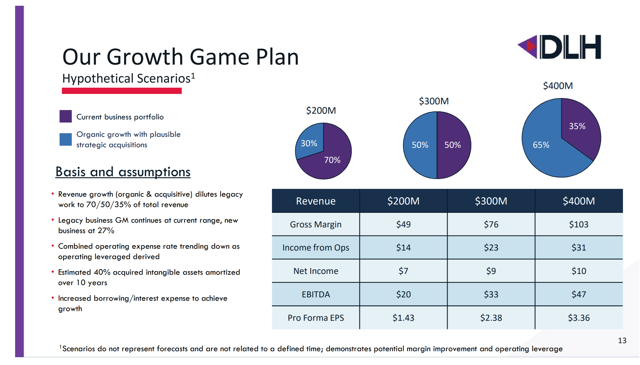 Our Growth Game Plan
Hypothetical Scenarios$^1$

DLH

Current business portfolio
Organic growth with plausible strategic acquisitions

$200M
30%
70%

$300M
50%
50%

$400M
35%
65%

Basis and assumptions

• Revenue growth (organic & acquisitive) dilutes legacy work to 70/50/35% of total revenue
• Legacy business GM continues at current range, new business at 27%
• Combined operating expense rate trending down as operating leveraged derived
• Estimated 40% acquired intangible assets amortized over 10 years
• Increased borrowing/interest expense to achieve growth

| Revenue | $200M | $300M | $400M |
|---|---|---|---|
| Gross Margin | $49 | $76 | $103 |
| Income from Ops | $14 | $23 | $31 |
| Net Income | $7 | $9 | $10 |
| EBITDA | $20 | $33 | $47 |
| Pro Forma EPS | $1.43 | $2.38 | $3.36 |

13

$^1$Scenarios do not represent forecasts and are not related to a defined time; demonstrates potential margin improvement and operating leverage